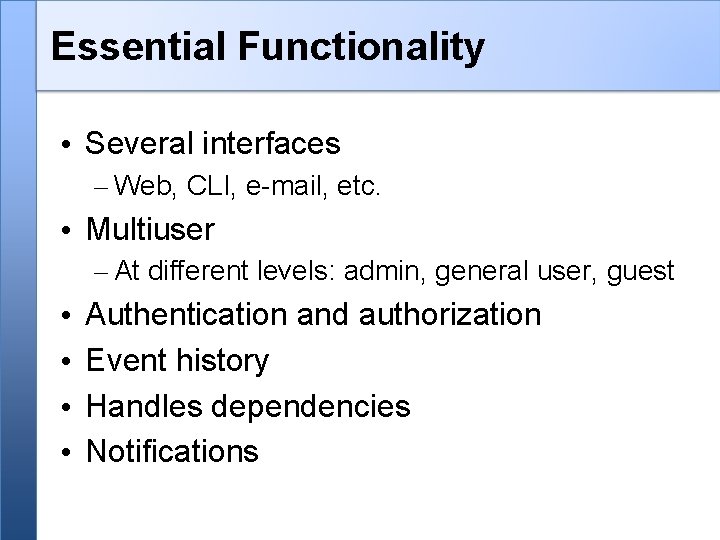 Essential Functionality

• Several interfaces
– Web, CLI, e-mail, etc.
• Multiuser
– At different levels: admin, general user, guest
• Authentication and authorization
• Event history
• Handles dependencies
• Notifications